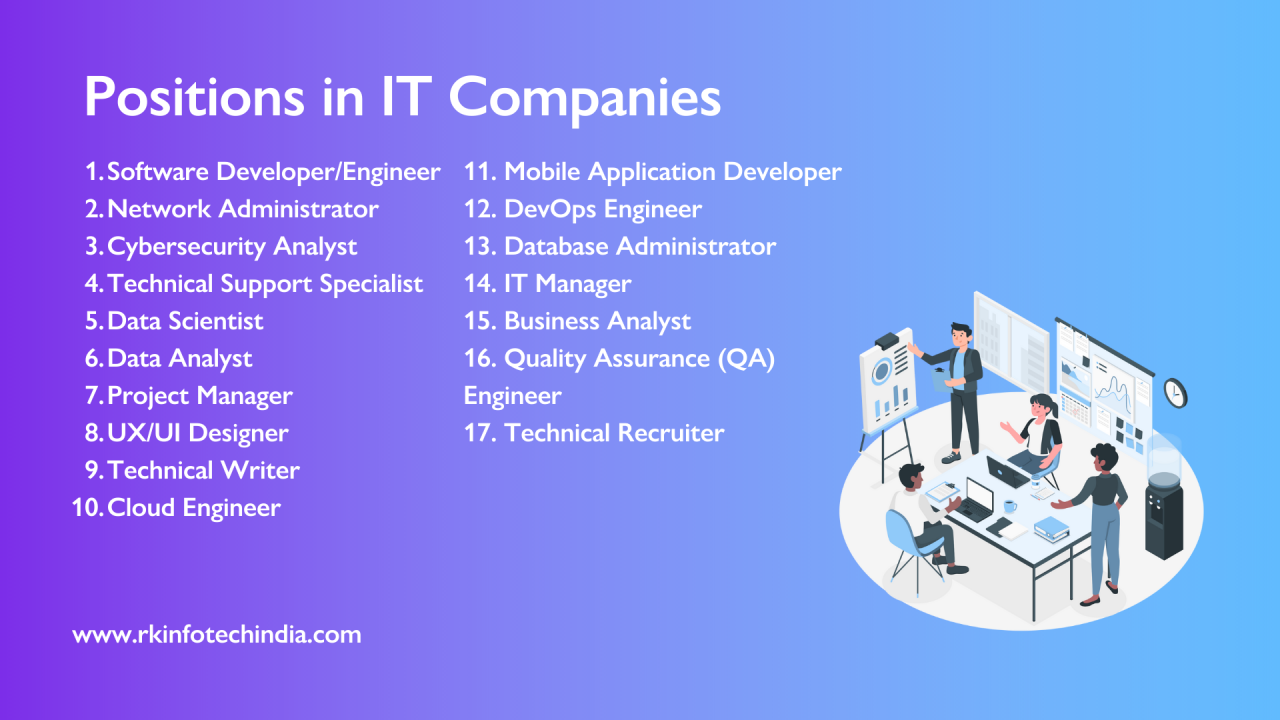 Positions in IT Companies

1. Software Developer/Engineer
2. Network Administrator
3. Cybersecurity Analyst
4. Technical Support Specialist
5. Data Scientist
6. Data Analyst
7. Project Manager
8. UX/UI Designer
9. Technical Writer
10. Cloud Engineer

11. Mobile Application Developer
12. DevOps Engineer
13. Database Administrator
14. IT Manager
15. Business Analyst
16. Quality Assurance (QA) Engineer
17. Technical Recruiter

www.rkinfotechindia.com